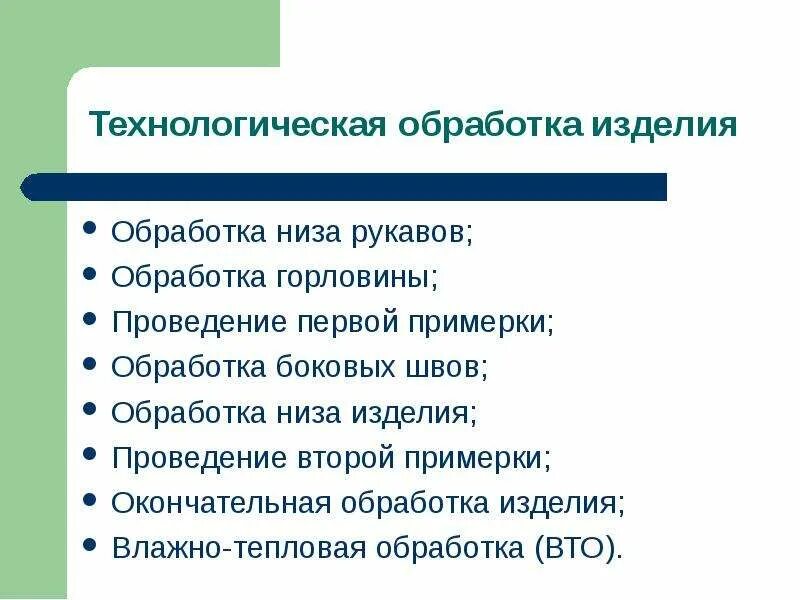 Технологическая обработка изделия

- Обработка низа рукавов;
- Обработка горловины;
- Проведение первой примерки;
- Обработка боковых швов;
- Обработка низа изделия;
- Проведение второй примерки;
- Окончательная обработка изделия;
- Влажно-тепловая обработка (ВТО).